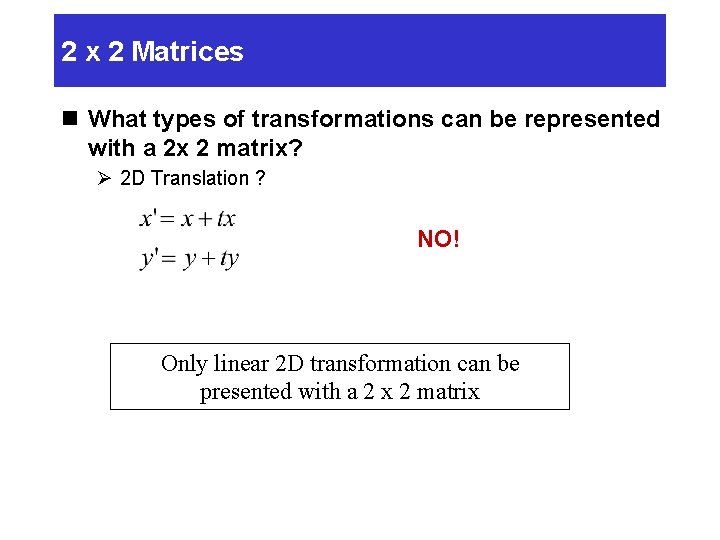 2 x 2 Matrices

What types of transformations can be represented with a 2x 2 matrix?

2D Translation ?

$x' = x + tx$

$y' = y + ty$

NO!

Only linear 2D transformation can be presented with a 2 x 2 matrix